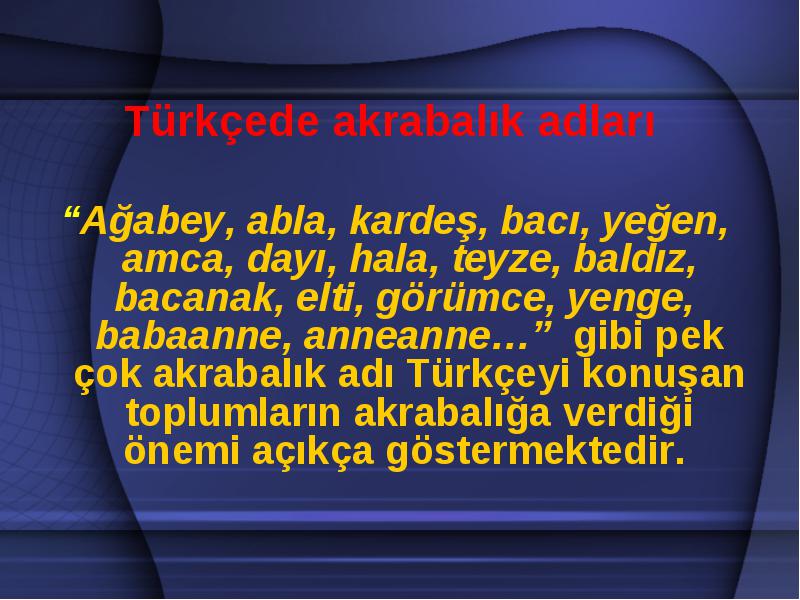 Türkçede akrabalık adları

“Ağabey, abla, kardeş, bacı, yeğen, amca, dayı, hala, teyze, baldız, bacanak, elti, görümce, yenge, babaanne, anneanne…” gibi pek çok akrabalık adı Türkçeyi konuşan toplumların akrabalığa verdiği önemi açıkça göstermektedir.